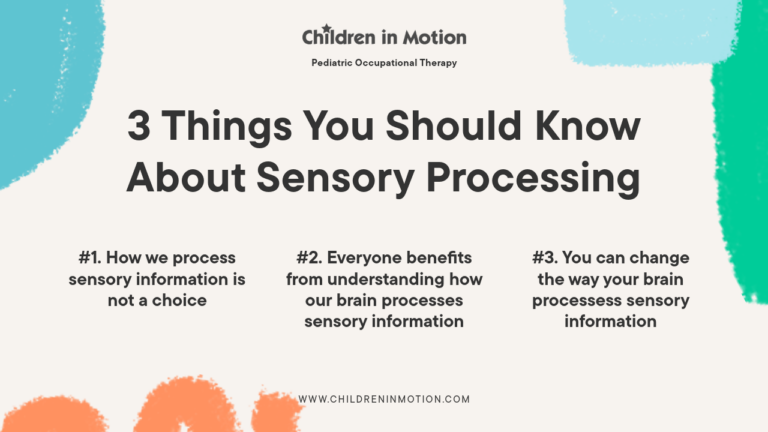 Children in Motion
Pediatric Occupational Therapy

3 Things You Should Know About Sensory Processing

#1. How we process sensory information is not a choice

#2. Everyone benefits from understanding how our brain processes sensory information

#3. You can change the way your brain processess sensory information

WWW.CHILDRENINMOTION.COM